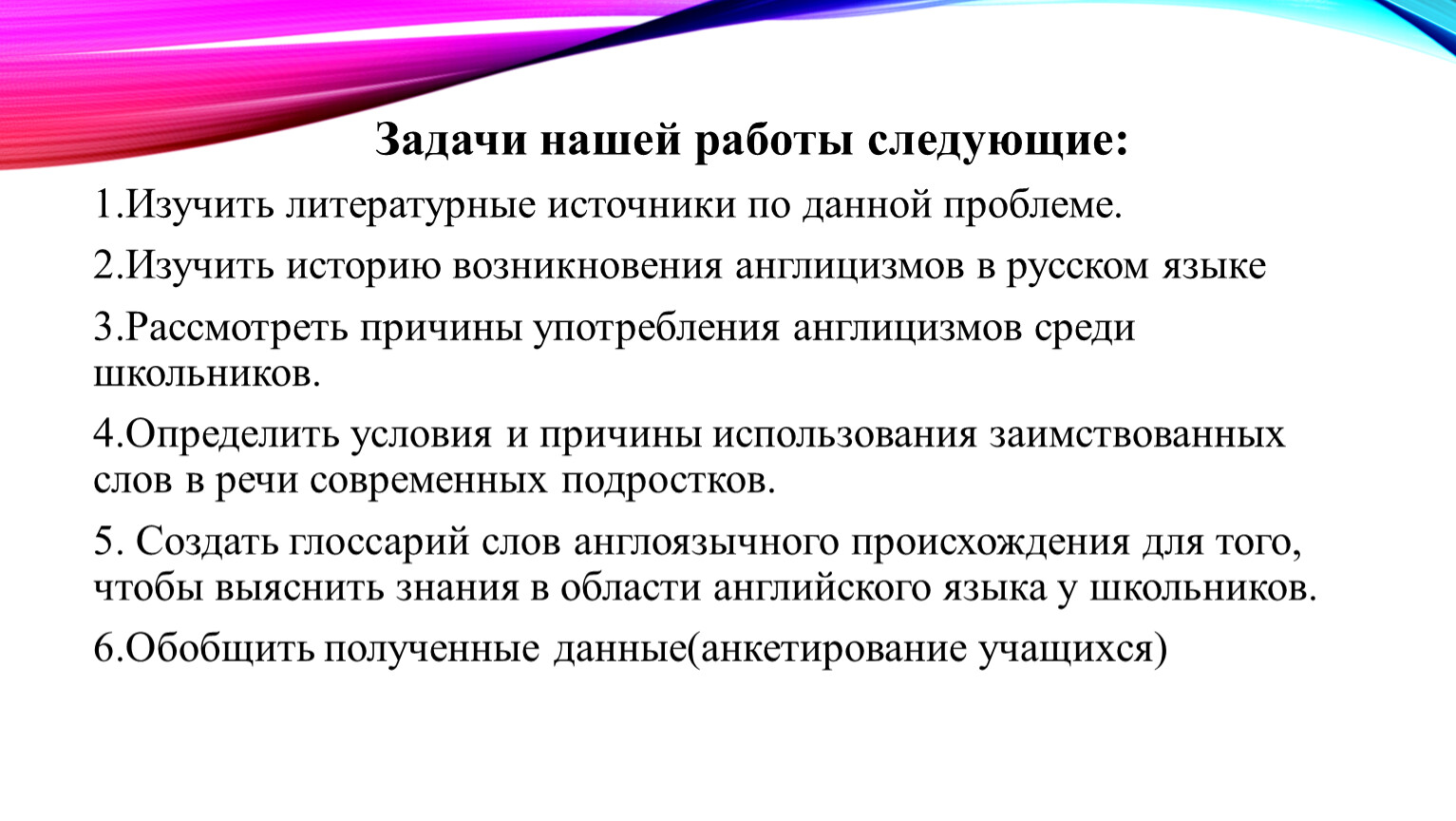 Задачи нашей работы следующие:

1.Изучить литературные источники по данной проблеме.

2.Изучить историю возникновения англицизмов в русском языке

3.Рассмотреть причины употребления англицизмов среди школьников.

4.Определить условия и причины использования заимствованных слов в речи современных подростков.

5. Создать глоссарий слов англоязычного происхождения для того, чтобы выяснить знания в области английского языка у школьников.

6.Обобщить полученные данные(анкетирование учащихся)